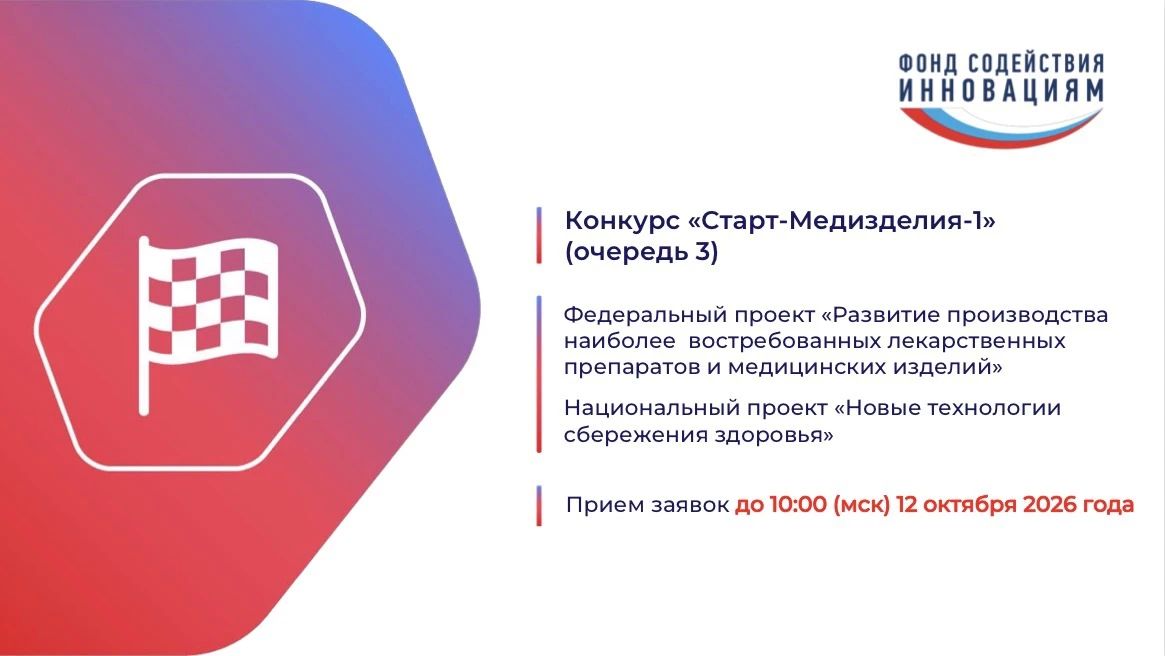 ФОНД СОДЕЙСТВИЯ ИННОВАЦИЯМ

Конкурс «Старт-Медизделия-1» (очередь 3)

Федеральный проект «Развитие производства наиболее востребованных лекарственных препаратов и медицинских изделий»

Национальный проект «Новые технологии сбережения здоровья»

Прием заявок до 10:00 (мск) 12 октября 2026 года